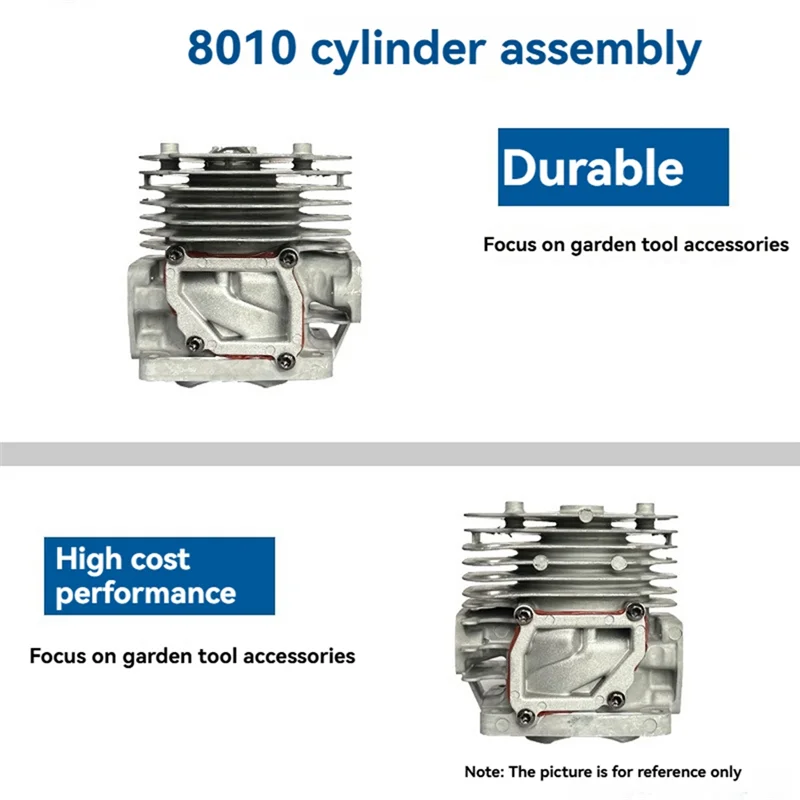 8010 cylinder assembly

Durable

Focus on garden tool accessories

High cost performance

Focus on garden tool accessories

Note: The picture is for reference only